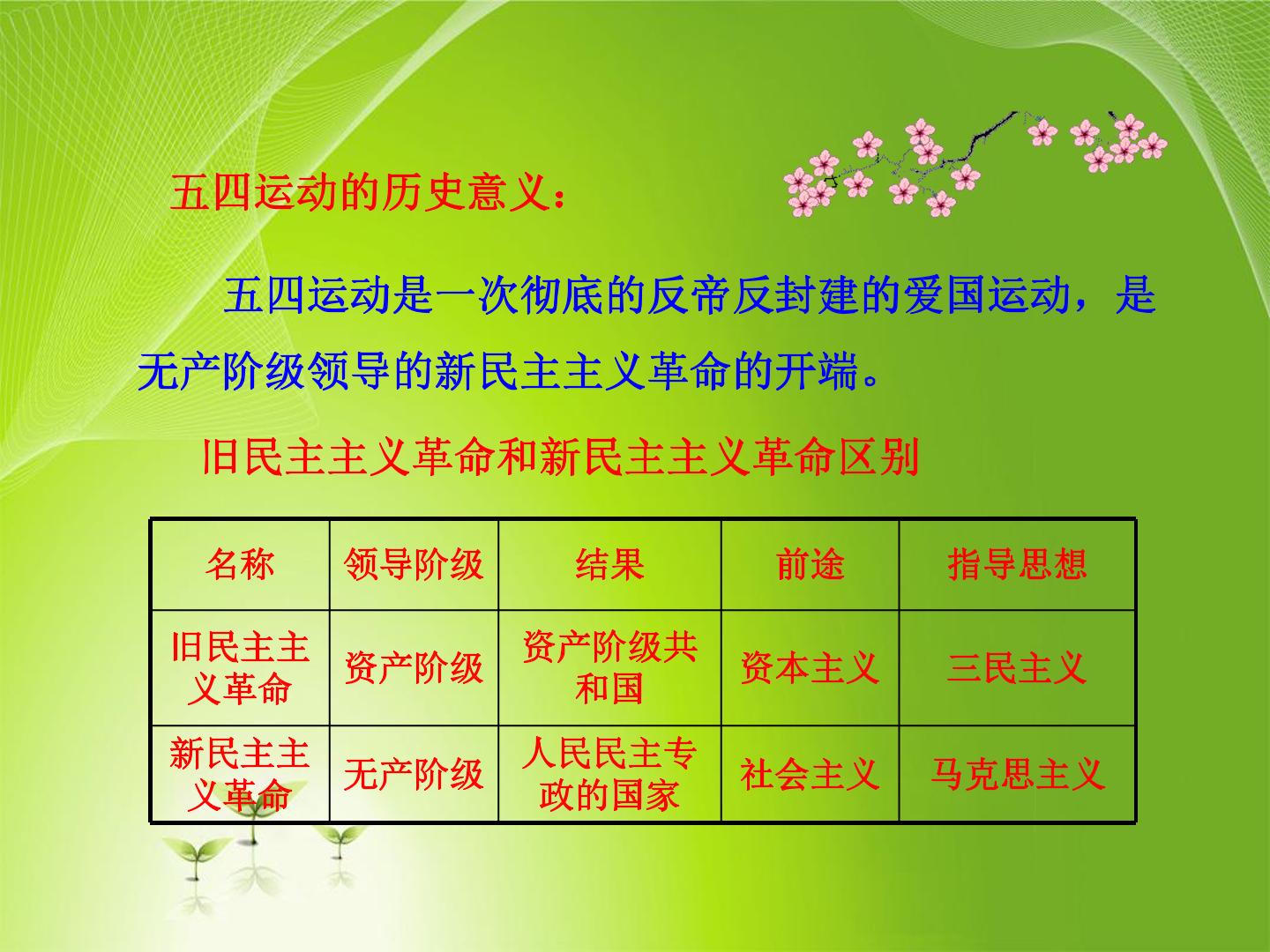 五四运动的历史意义：

五四运动是一次彻底的反帝反封建的爱国运动，是无产阶级领导的新民主主义革命的开端。

旧民主主义革命和新民主主义革命区别

| 名称 | 领导阶级 | 结果 | 前途 | 指导思想 |
|---|---|---|---|---|
| 旧民主主义革命 | 资产阶级 | 资产阶级共和国 | 资本主义 | 三民主义 |
| 新民主主义革命 | 无产阶级 | 人民民主专政的国家 | 社会主义 | 马克思主义 |